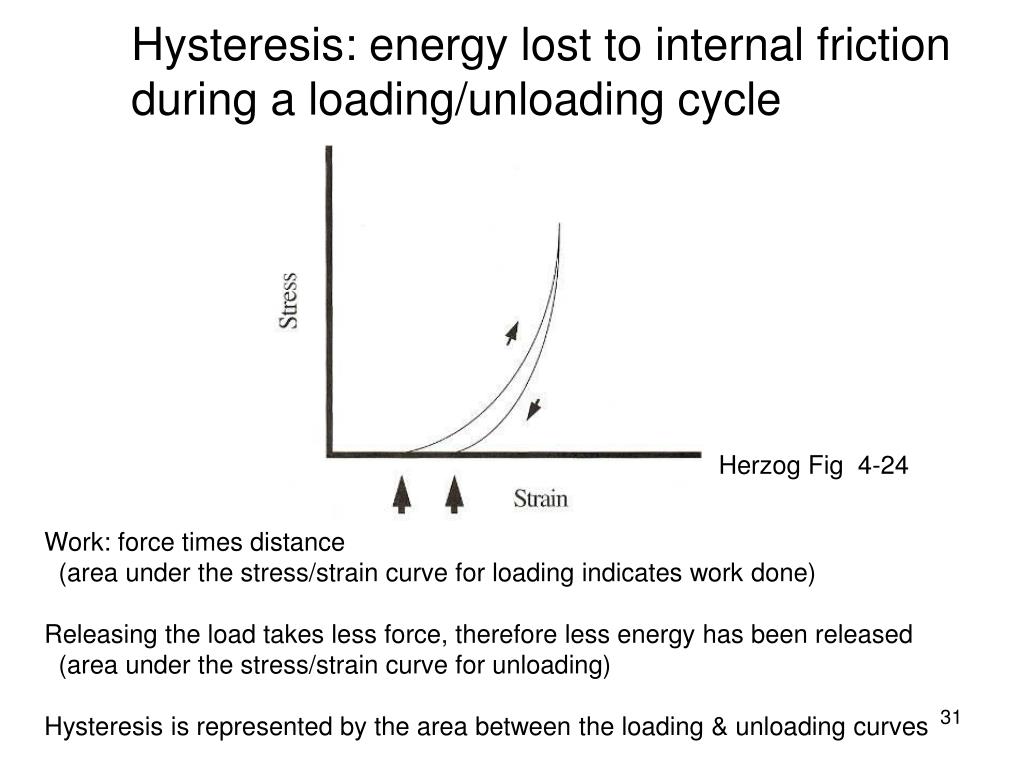 Hysteresis: energy lost to internal friction during a loading/unloading cycle

Stress

Strain

Herzog Fig 4-24

Work: force times distance
(area under the stress/strain curve for loading indicates work done)

Releasing the load takes less force, therefore less energy has been released
(area under the stress/strain curve for unloading)

Hysteresis is represented by the area between the loading & unloading curves

31